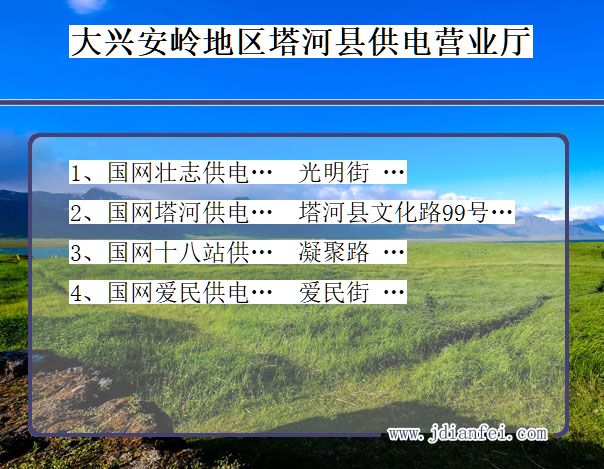 大兴安岭地区塔河县供电营业厅

1、国网壮志供电… 光明街 …

2、国网塔河供电… 塔河县文化路99号…

3、国网十八站供… 凝聚路 …

4、国网爱民供电… 爱民街 …

www.jdianfei.com